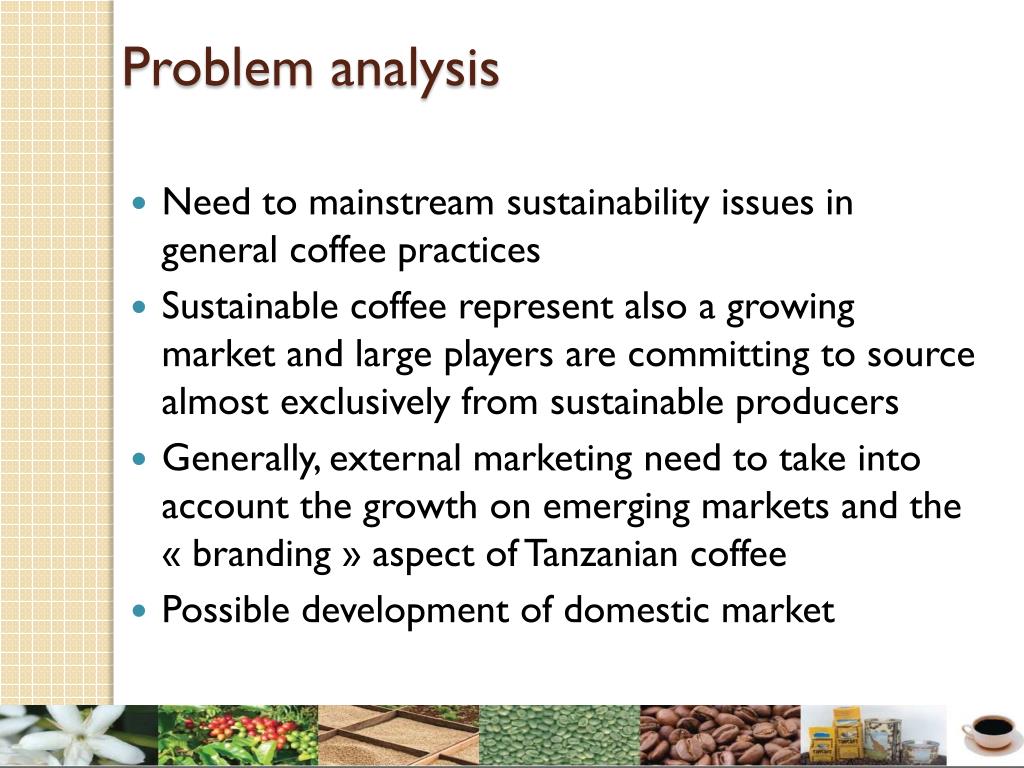 Problem analysis

- Need to mainstream sustainability issues in general coffee practices
- Sustainable coffee represent also a growing market and large players are committing to source almost exclusively from sustainable producers
- Generally, external marketing need to take into account the growth on emerging markets and the « branding » aspect of Tanzanian coffee
- Possible development of domestic market